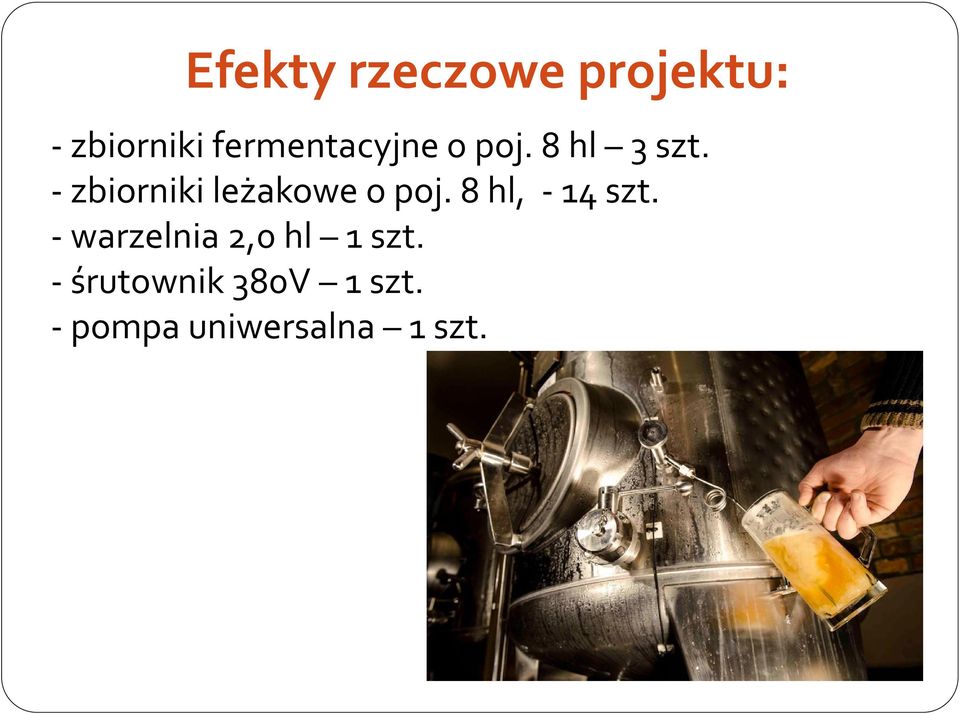 Efekty rzeczowe projektu:

- zbiorniki fermentacyjne o poj. 8 hl – 3 szt.
- zbiorniki leżakowe o poj. 8 hl, - 14 szt.
- warzelnia 2,0 hl – 1 szt.
- śrutownik 380V – 1 szt.
- pompa uniwersalna – 1 szt.